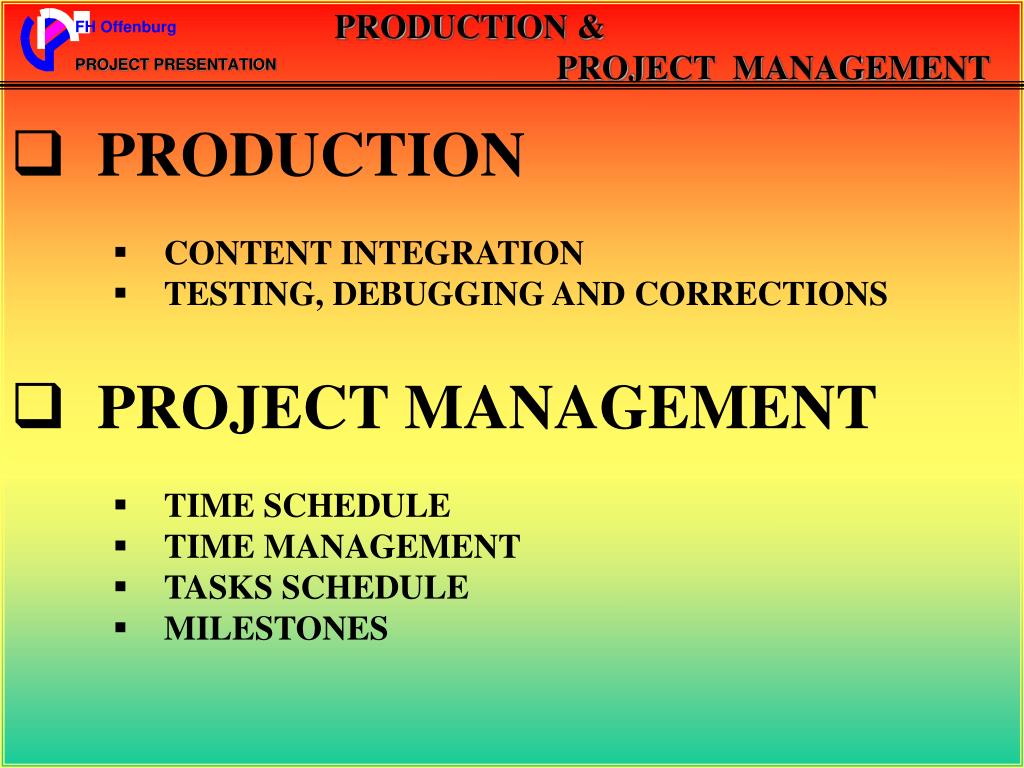 FH Offenburg

PROJECT PRESENTATION

PRODUCTION &
PROJECT MANAGEMENT

❑ PRODUCTION

▪ CONTENT INTEGRATION
▪ TESTING, DEBUGGING AND CORRECTIONS

❑ PROJECT MANAGEMENT

▪ TIME SCHEDULE
▪ TIME MANAGEMENT
▪ TASKS SCHEDULE
▪ MILESTONES